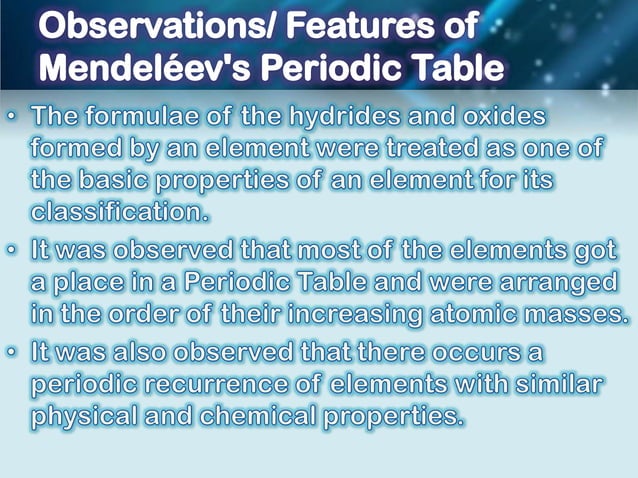 Observations/ Features of Mendeléev's Periodic Table

• The formulae of the hydrides and oxides formed by an element were treated as one of the basic properties of an element for its classification.

• It was observed that most of the elements got a place in a Periodic Table and were arranged in the order of their increasing atomic masses.

• It was also observed that there occurs a periodic recurrence of elements with similar physical and chemical properties.